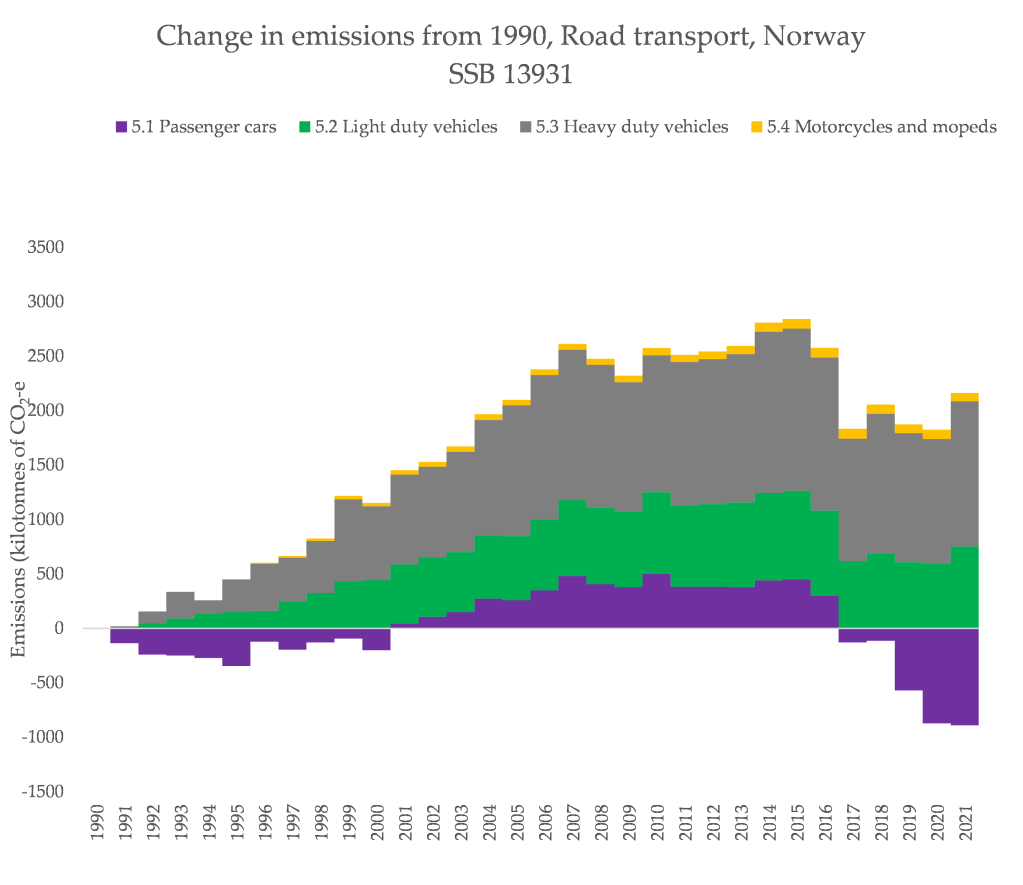 Change in emissions from 1990, Road transport, Norway
SSB 13931

5.1 Passenger cars
5.2 Light duty vehicles
5.3 Heavy duty vehicles
5.4 Motorcycles and mopeds

Emissions (kilotonnes of $CO_2$-e

3500
3000
2500
2000
1500
1000
500
0
-500
-1000
-1500

1990
1991
1992
1993
1994
1995
1996
1997
1998
1999
2000
2001
2002
2003
2004
2005
2006
2007
2008
2009
2010
2011
2012
2013
2014
2015
2016
2017
2018
2019
2020
2021